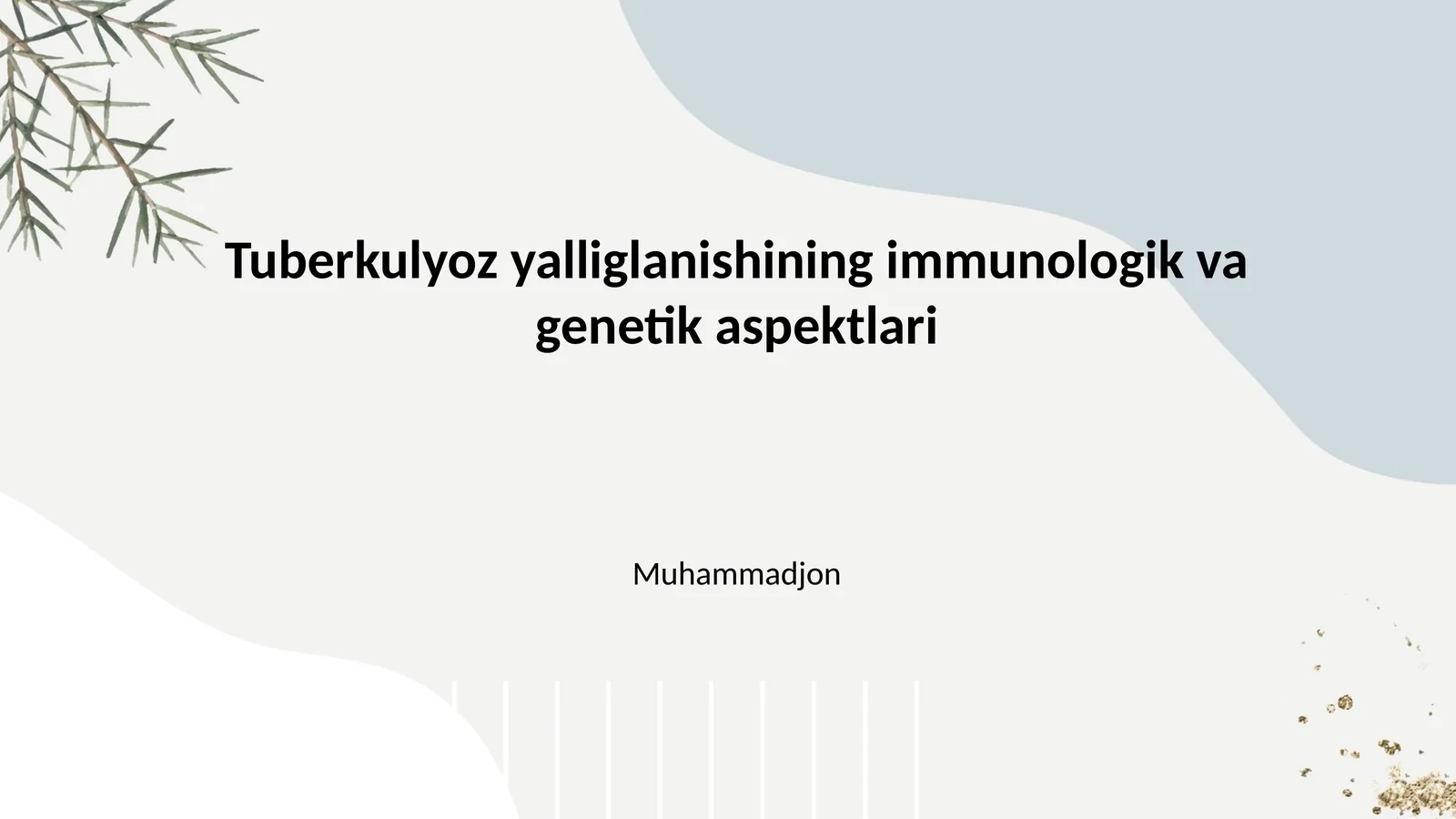 Tuberkulyoz yalliglanishining immunologik va genetik aspektlari

Muhammadjon